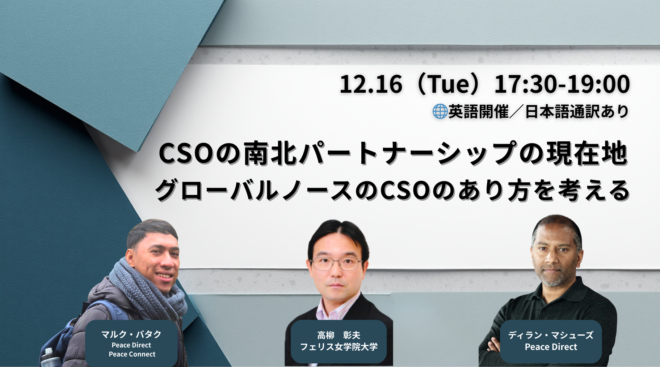 12.16（Tue）17:30-19:00
英語開催／日本語通訳あり

CSOの南北パートナーシップの現在地
グローバルノースのCSOのあり方を考える

マルク・バタク
Peace Direct
Peace Connect

高柳　彰夫
フェリス女学院大学

ディラン・マシューズ
Peace Direct